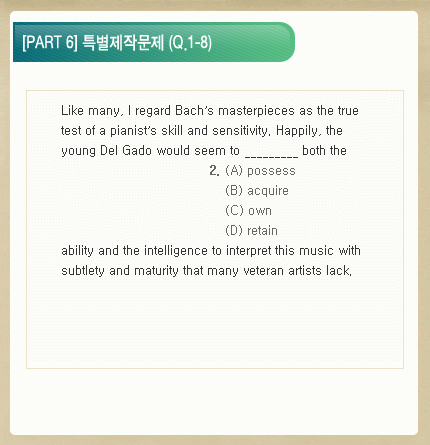 [PART 6] 특별제작문제 (Q.1-8)

Like many, I regard Bach's masterpieces as the true test of a pianist's skill and sensitivity. Happily, the young Del Gado would seem to _________ both the

2. (A) possess
(B) acquire
(C) own
(D) retain

ability and the intelligence to interpret this music with subtlety and maturity that many veteran artists lack.